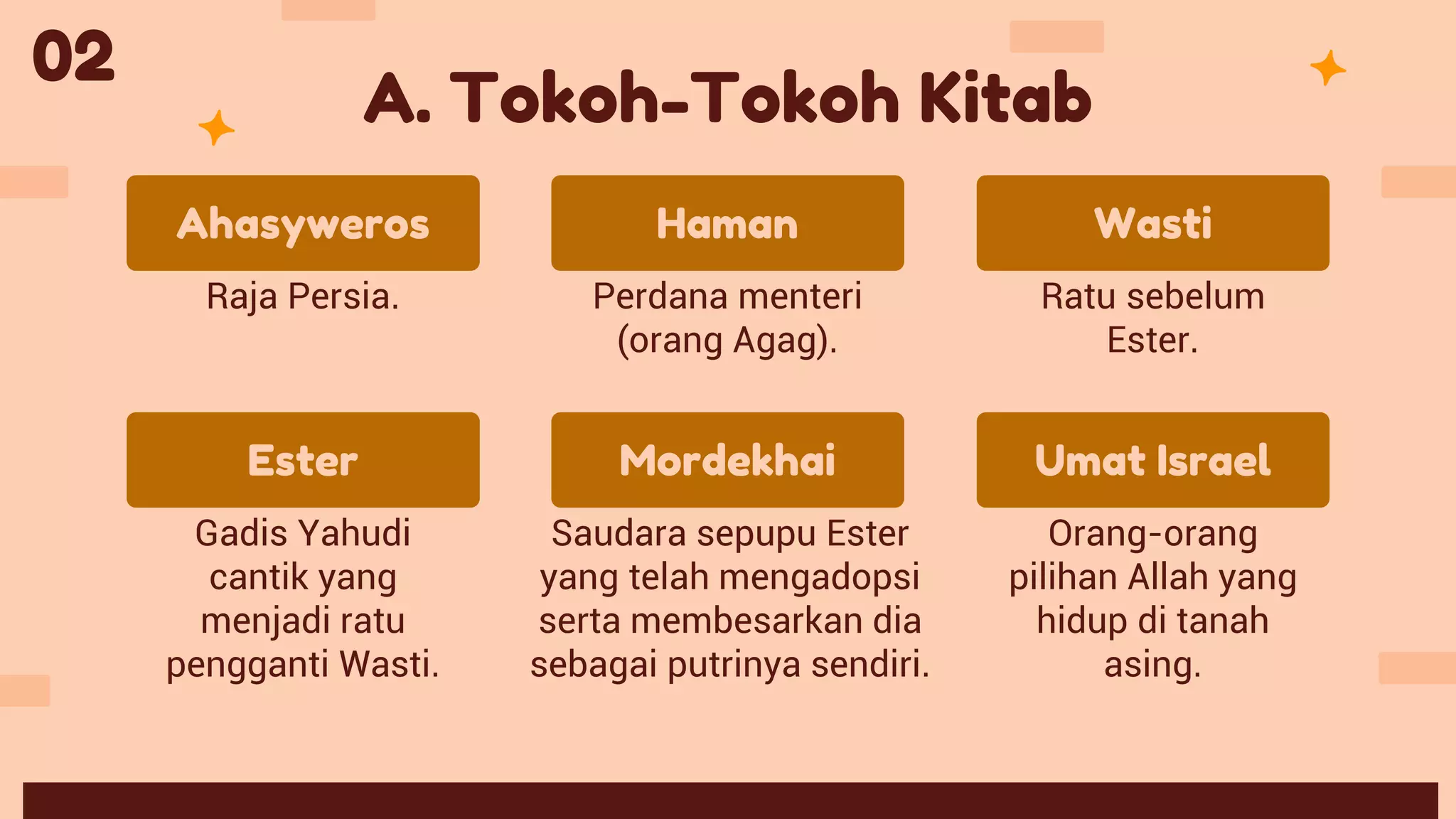 02

A. Tokoh-Tokoh Kitab

Ahasyweros

Raja Persia.

Haman

Perdana menteri (orang Agag).

Wasti

Ratu sebelum Ester.

Ester

Gadis Yahudi cantik yang menjadi ratu pengganti Wasti.

Mordekhai

Saudara sepupu Ester yang telah mengadopsi serta membesarkan dia sebagai putrinya sendiri.

Umat Israel

Orang-orang pilihan Allah yang hidup di tanah asing.